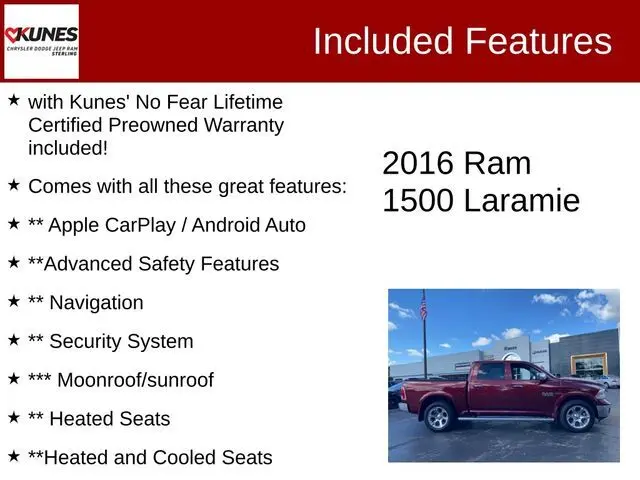 KUNES
CHRYSLER DODGE JEEP RAM
STERLING

Included Features

★ with Kunes' No Fear Lifetime Certified Preowned Warranty included!

★ Comes with all these great features:

★ ** Apple CarPlay / Android Auto

★ **Advanced Safety Features

★ ** Navigation

★ ** Security System

★ *** Moonroof/sunroof

★ ** Heated Seats

★ **Heated and Cooled Seats

2016 Ram 1500 Laramie